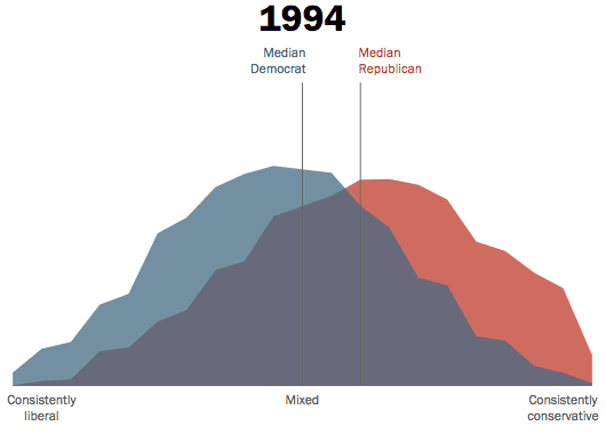 1994

Median Democrat

Median Republican

Consistently liberal

Mixed

Consistently conservative